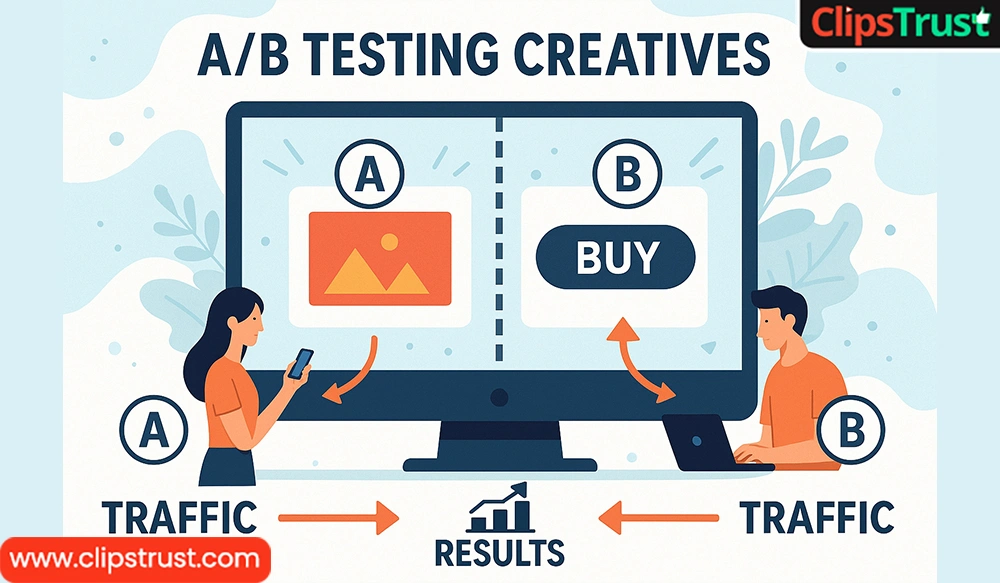 ClipsTrust

A/B TESTING CREATIVES

A

B

BUY

A

B

TRAFFIC

RESULTS

TRAFFIC

www.clipstrust.com